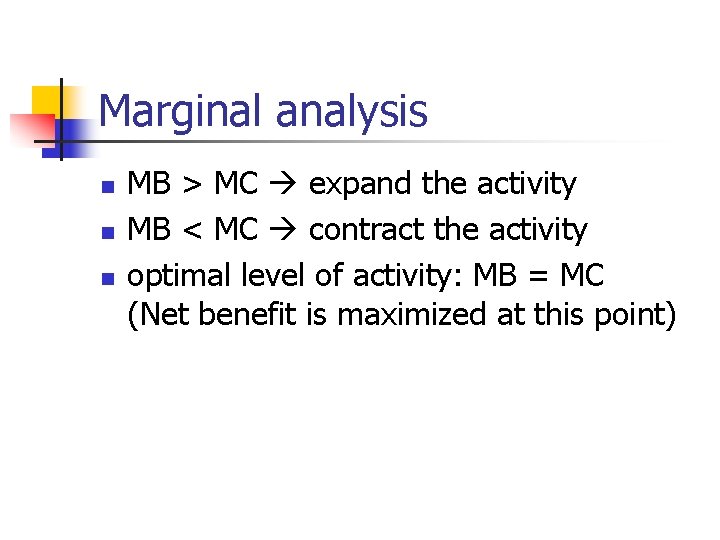 Marginal analysis

- MB > MC → expand the activity
- MB < MC → contract the activity
- optimal level of activity: MB = MC (Net benefit is maximized at this point)